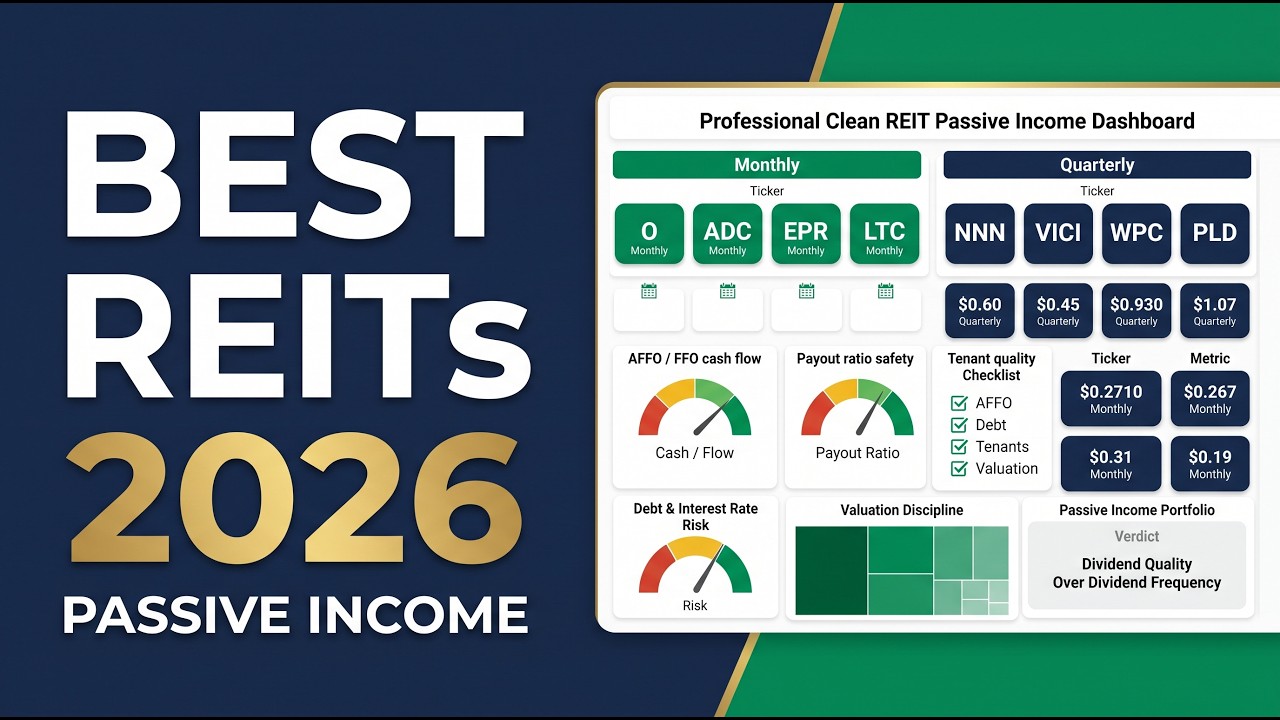 BEST
REITs
2026
PASSIVE INCOME

Professional Clean REIT Passive Income Dashboard

Monthly
Ticker
O
Monthly
ADC
Monthly
EPR
Monthly
LTC
Monthly

Quarterly
Ticker
NNN
VICI
WPC
PLD

$0.60
Quarterly
$0.45
Quarterly
$0.930
Quarterly
$1.07
Quarterly

AFFO / FFO cash flow
Cash / Flow

Payout ratio safety
Payout Ratio

Tenant quality Checklist
AFFO
Debt
Tenants
Valuation

Ticker
Metric
$0.2710
Monthly
$0.267
Monthly
$0.31
Monthly
$0.19
Monthly

Debt & Interest Rate Risk
Risk

Valuation Discipline

Passive Income Portfolio
Verdict
Dividend Quality Over Dividend Frequency